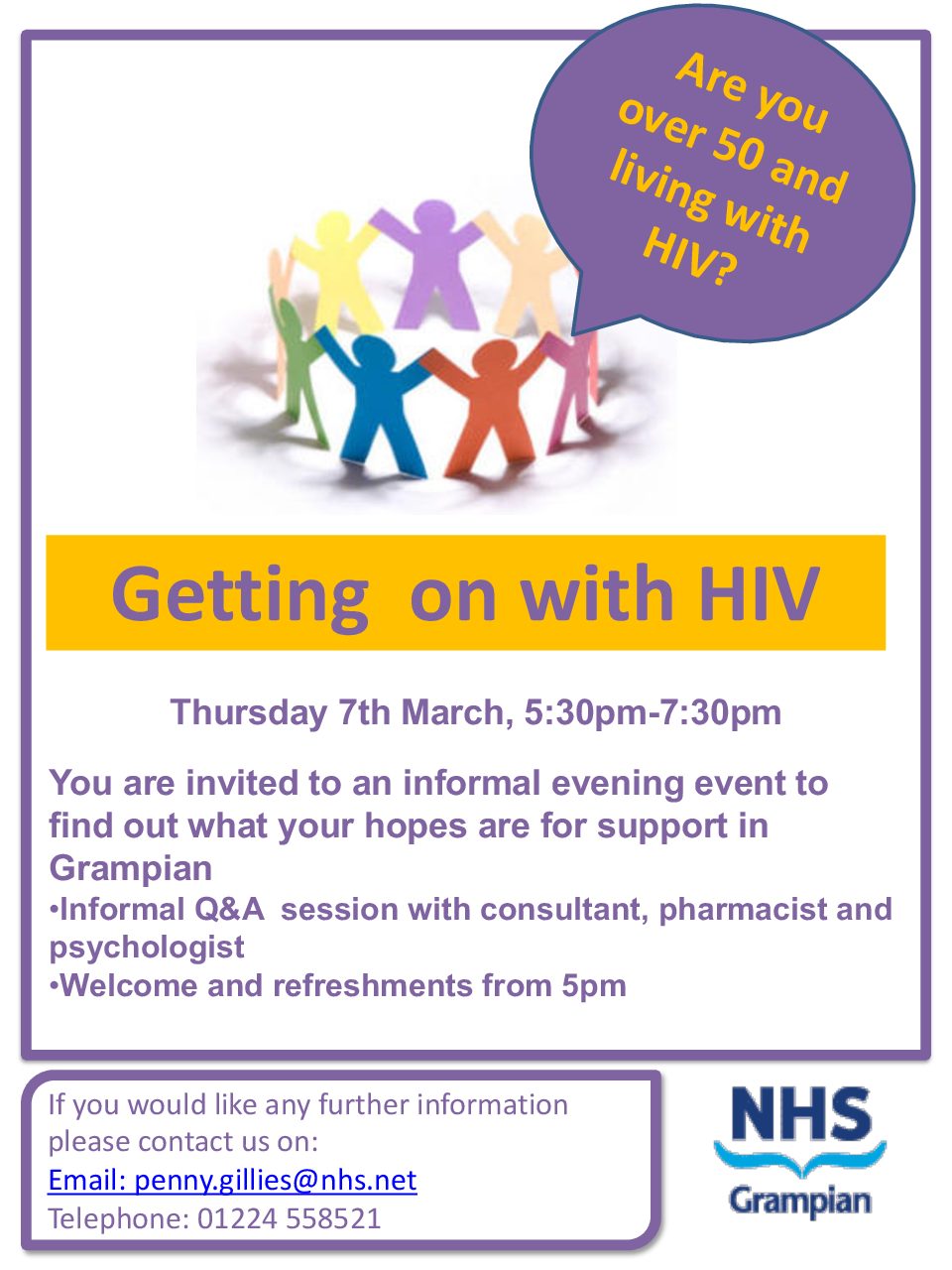 Are you over 50 and living with HIV?

Getting on with HIV

Thursday 7th March, 5:30pm-7:30pm

You are invited to an informal evening event to find out what your hopes are for support in Grampian
•Informal Q&A session with consultant, pharmacist and psychologist
•Welcome and refreshments from 5pm

If you would like any further information please contact us on:
Email: penny.gillies@nhs.net
Telephone: 01224 558521

NHS
Grampian